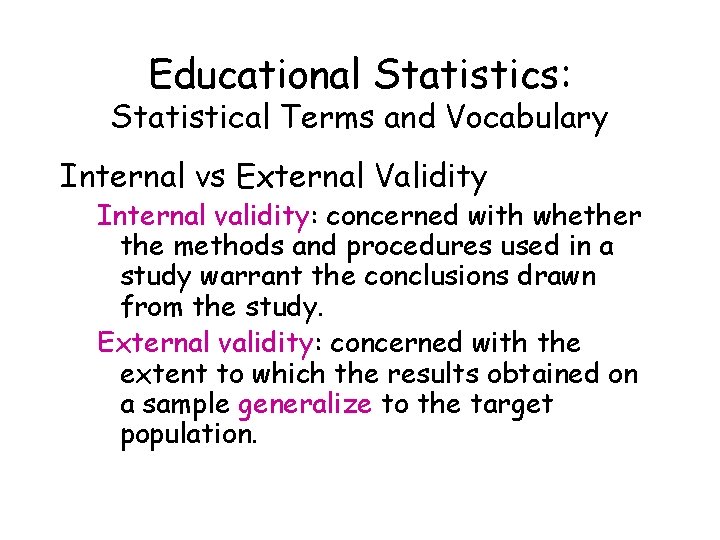 Educational Statistics:
Statistical Terms and Vocabulary

Internal vs External Validity

Internal validity: concerned with whether the methods and procedures used in a study warrant the conclusions drawn from the study.

External validity: concerned with the extent to which the results obtained on a sample generalize to the target population.